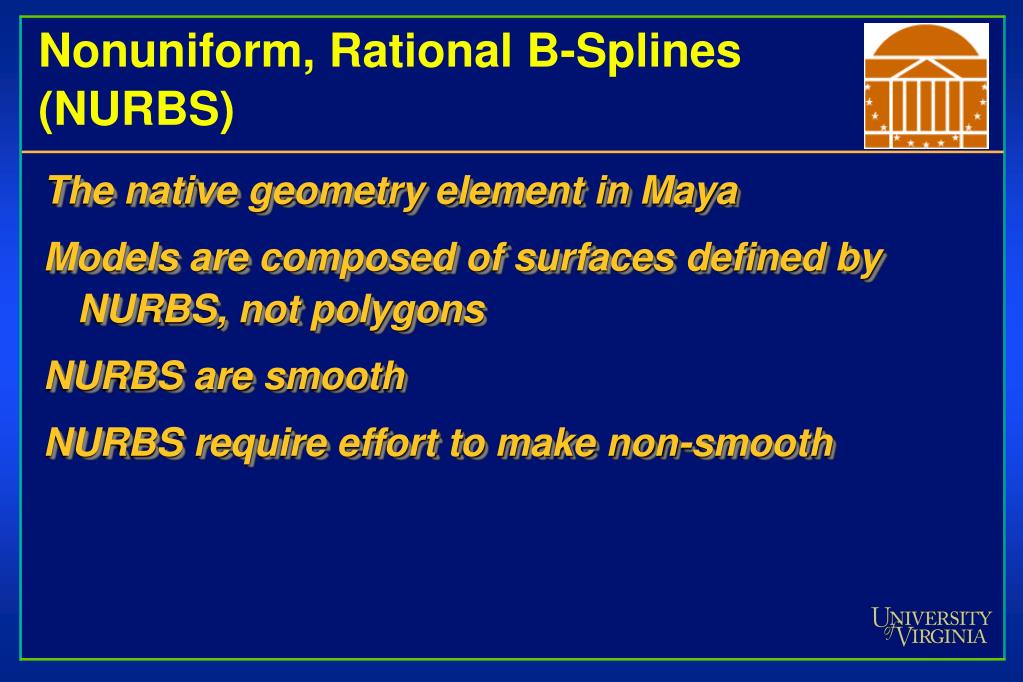 Nonuniform, Rational B-Splines (NURBS)

The native geometry element in Maya

Models are composed of surfaces defined by NURBS, not polygons

NURBS are smooth

NURBS require effort to make non-smooth

UNIVERSITY of VIRGINIA